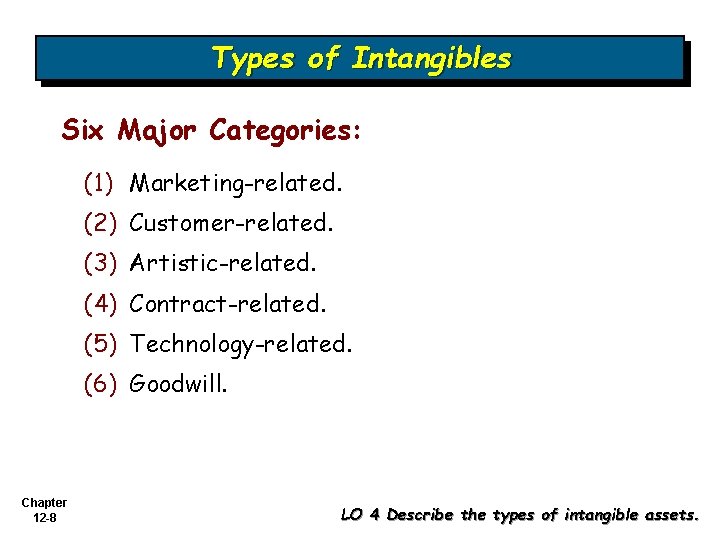 Types of Intangibles

Six Major Categories:

(1) Marketing-related.

(2) Customer-related.

(3) Artistic-related.

(4) Contract-related.

(5) Technology-related.

(6) Goodwill.

Chapter 12-8

LO 4 Describe the types of intangible assets.